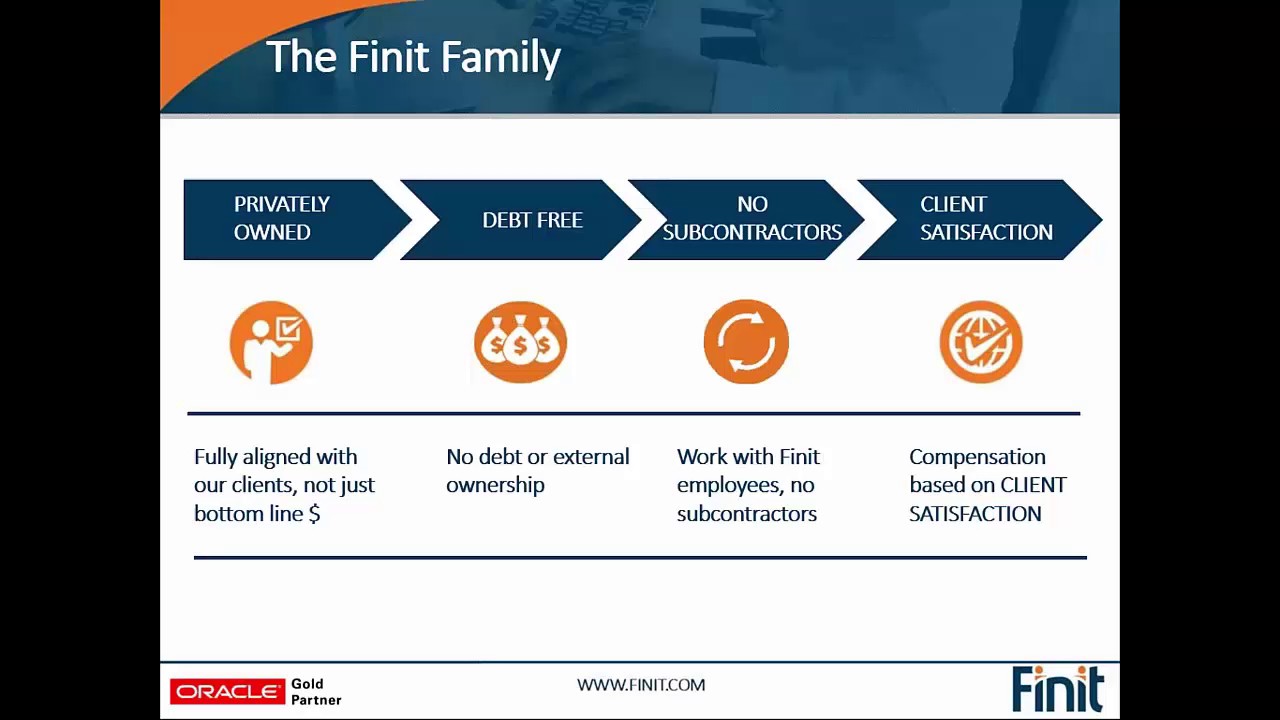 The Finit Family

PRIVATELY OWNED

DEBT FREE

NO SUBCONTRACTORS

CLIENT SATISFACTION

Fully aligned with our clients, not just bottom line $

No debt or external ownership

Work with Finit employees, no subcontractors

Compensation based on CLIENT SATISFACTION

ORACLE Gold Partner

WWW.FINIT.COM

Finit